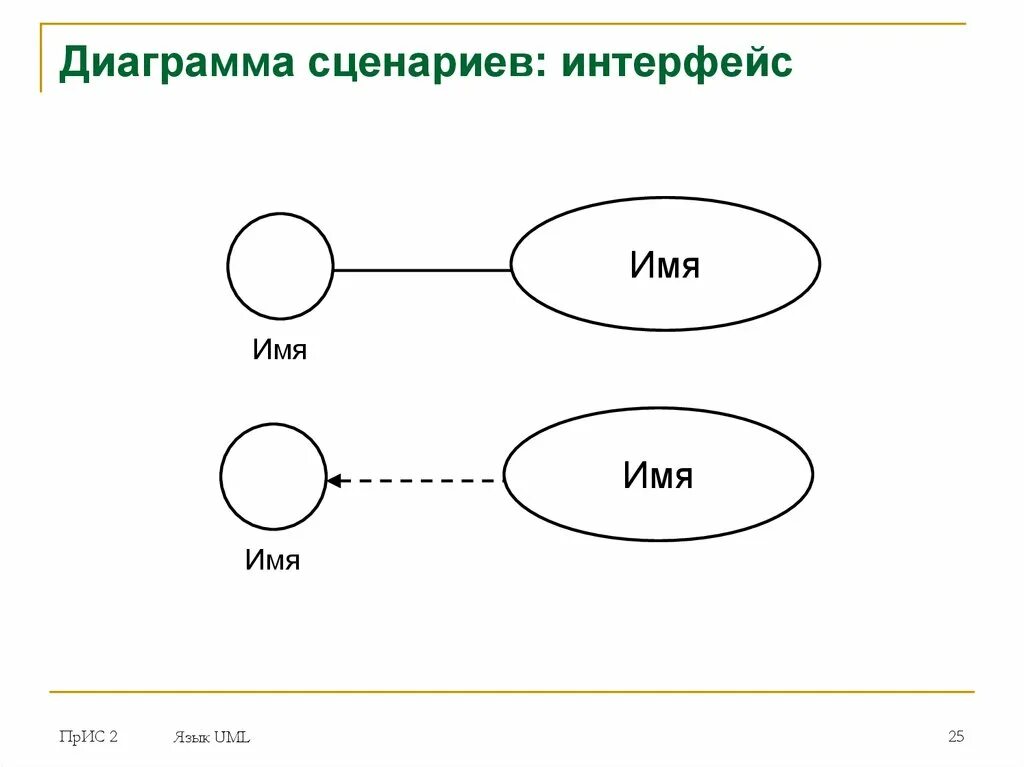 Диаграмма сценариев: интерфейс

Имя

Имя

Имя

Имя

ПрИС 2

Язык UML

25